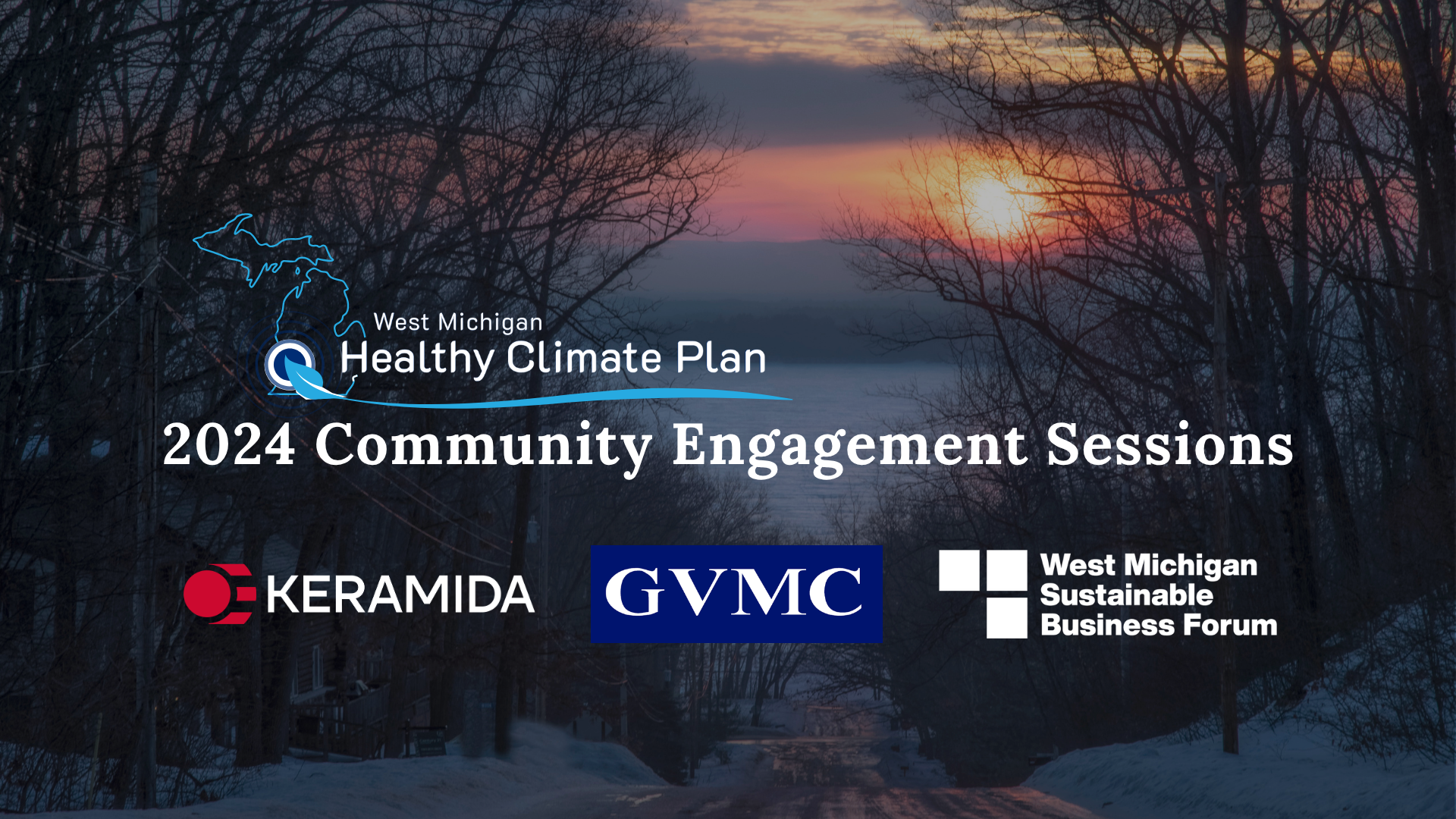 West Michigan
Healthy Climate Plan

2024 Community Engagement Sessions

KERAMIDA

GVMC

West Michigan
Sustainable
Business Forum